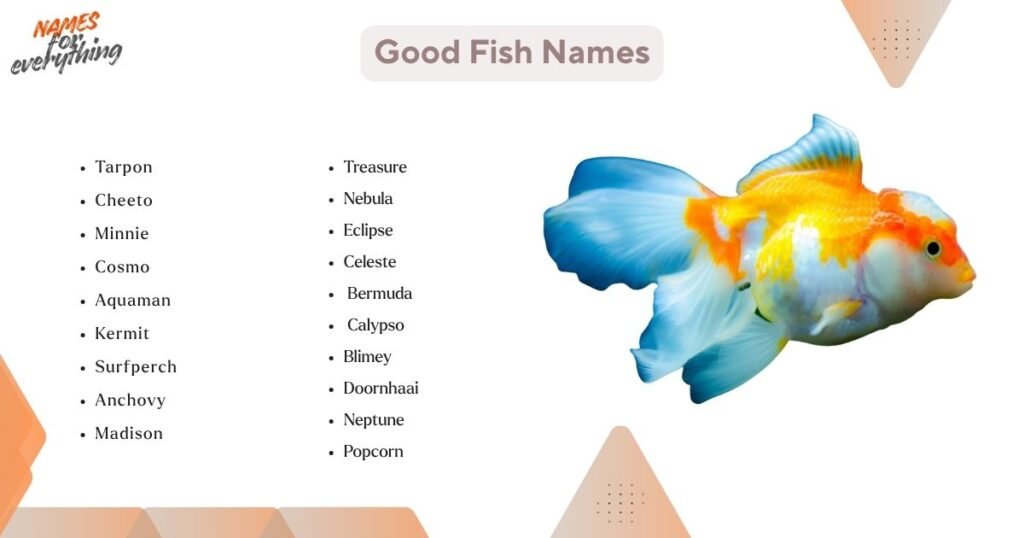 NAMES for everything

Good Fish Names

- Tarpon
- Cheeto
- Minnie
- Cosmo
- Aquaman
- Kermit
- Surfperch
- Anchovy
- Madison

- Treasure
- Nebula
- Eclipse
- Celeste
- Bermuda
- Calypso
- Blimey
- Doornhaai
- Neptune
- Popcorn